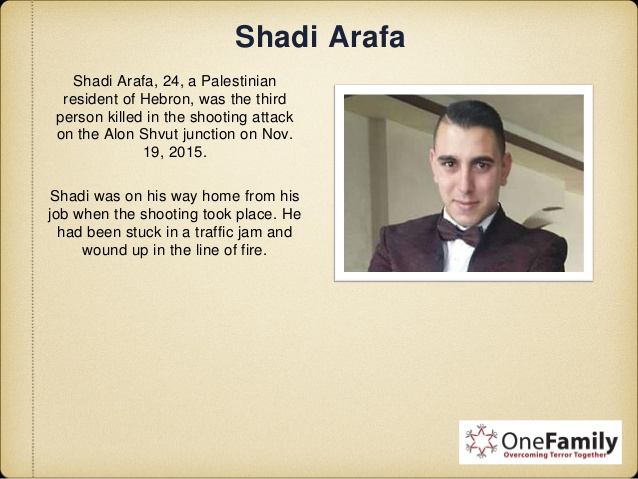 Shadi Arafa

Shadi Arafa, 24, a Palestinian resident of Hebron, was the third person killed in the shooting attack on the Alon Shvut junction on Nov. 19, 2015.

Shadi was on his way home from his job when the shooting took place. He had been stuck in a traffic jam and wound up in the line of fire.

OneFamily
Overcoming Terror Together